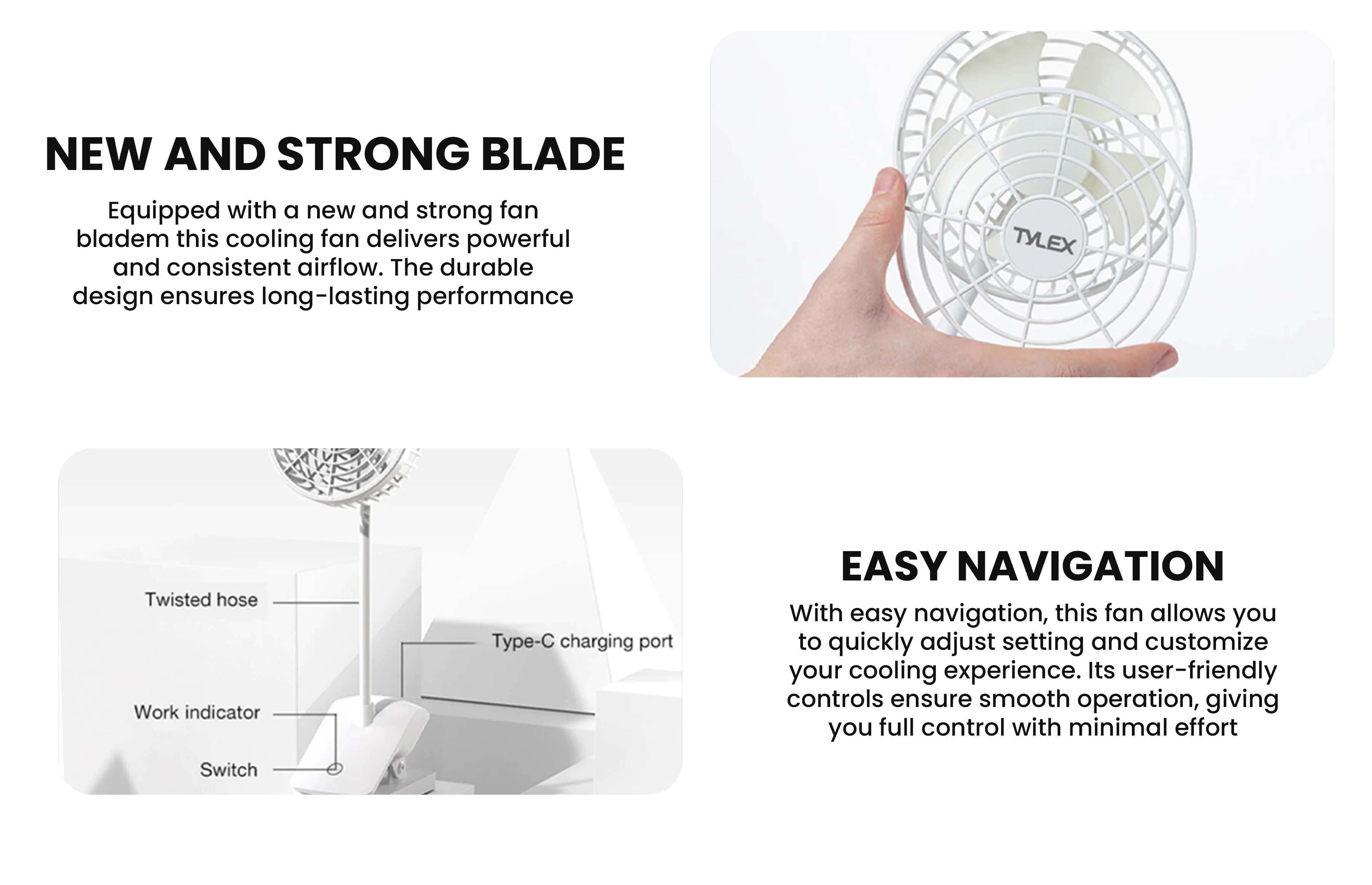 NEW AND STRONG BLADE

Equipped with a new and strong fan bladem this cooling fan delivers powerful and consistent airflow. The durable design ensures long-lasting performance

TYLEX

Twisted hose

Type-C charging port

Work indicator

Switch

EASY NAVIGATION

With easy navigation, this fan allows you to quickly adjust setting and customize your cooling experience. Its user-friendly controls ensure smooth operation, giving you full control with minimal effort